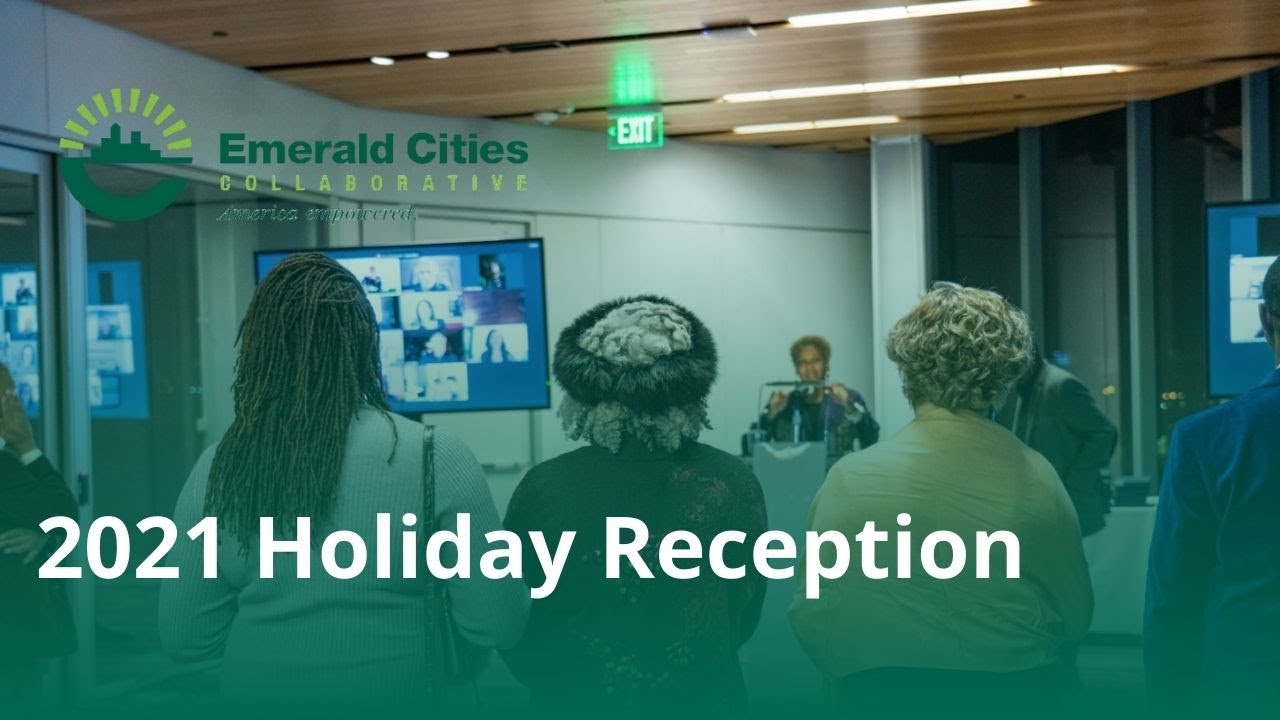 Emerald Cities
COLLABORATIVE
America empowered.

EXIT

2021 Holiday Reception